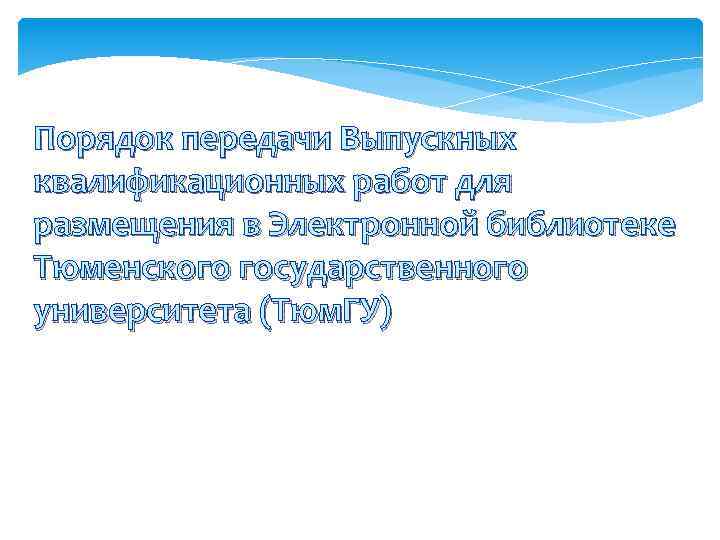 Порядок передачи Выпускных квалификационных работ для размещения в Электронной библиотеке Тюменского государственного университета (ТюмГУ)